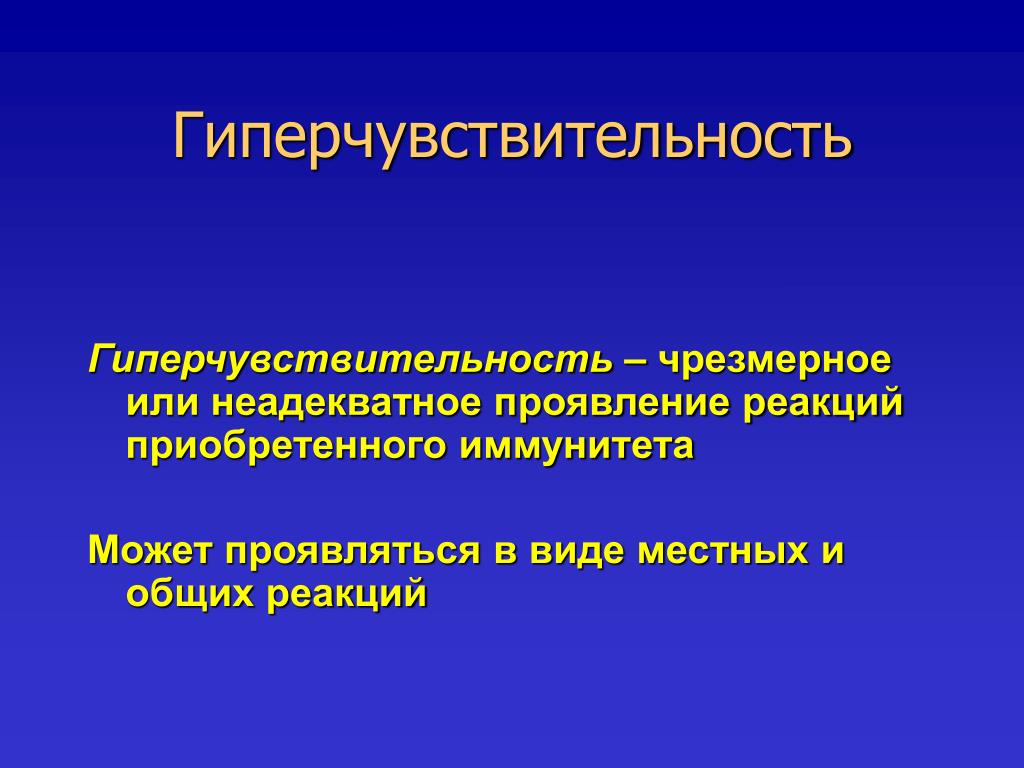 Гиперчувствительность

Гиперчувствительность – чрезмерное или неадекватное проявление реакций приобретенного иммунитета

Может проявляться в виде местных и общих реакций